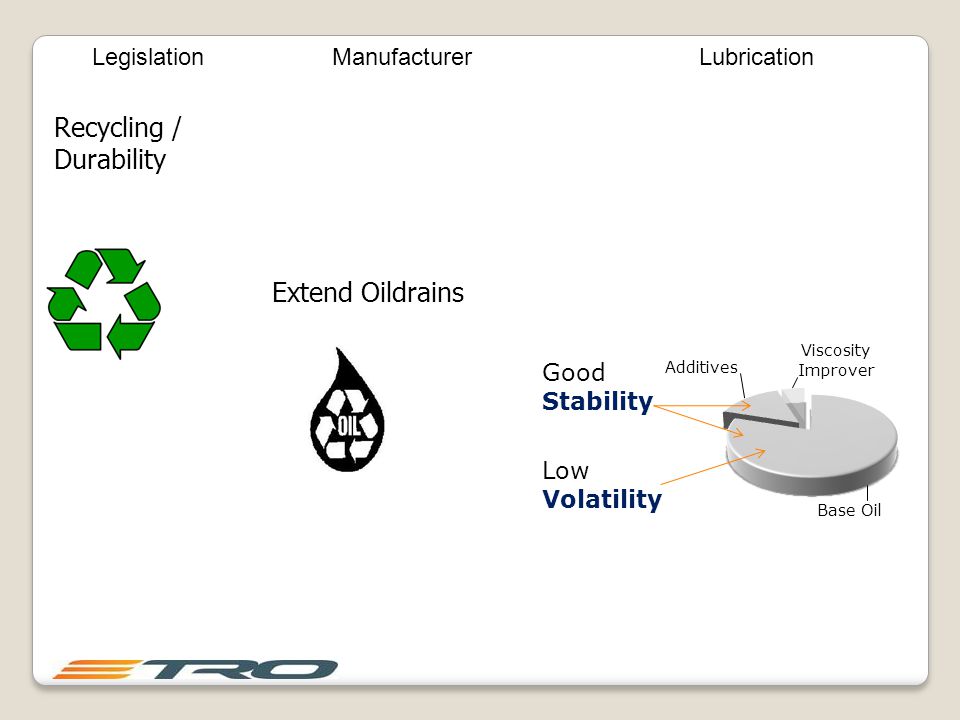 Legislation Manufacturer Lubrication

Recycling / Durability

Extend Oildrains

OIL

Good **Stability**

Low **Volatility**

Additives

Viscosity Improver

Base Oil

TRO